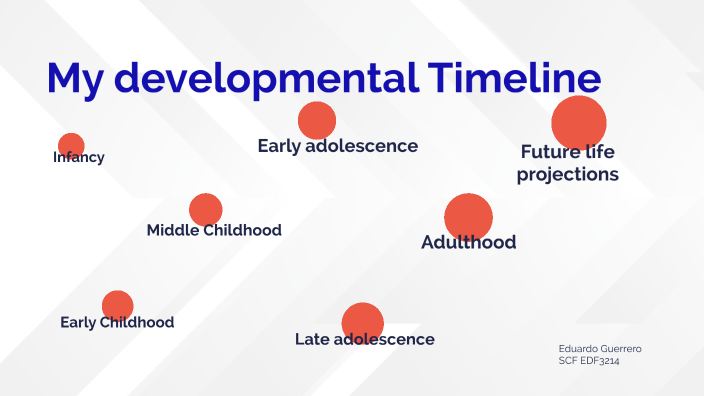 My developmental Timeline

Infancy

Early adolescence

Future life projections

Middle Childhood

Adulthood

Early Childhood

Late adolescence

Eduardo Guerrero
SCF EDF3214